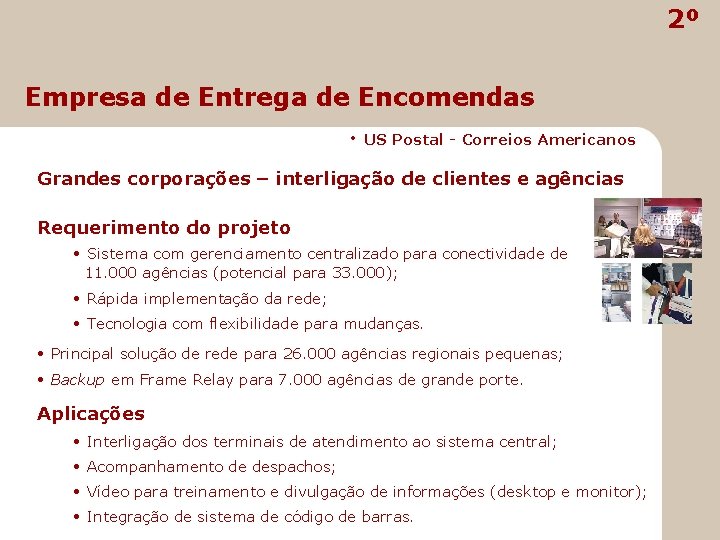 2º

Empresa de Entrega de Encomendas

• US Postal - Correios Americanos

Grandes corporações – interligação de clientes e agências

Requerimento do projeto

• Sistema com gerenciamento centralizado para conectividade de 11.000 agências (potencial para 33.000);

• Rápida implementação da rede;

• Tecnologia com flexibilidade para mudanças.

• Principal solução de rede para 26.000 agências regionais pequenas;

• Backup em Frame Relay para 7.000 agências de grande porte.

Aplicações

• Interligação dos terminais de atendimento ao sistema central;

• Acompanhamento de despachos;

• Vídeo para treinamento e divulgação de informações (desktop e monitor);

• Integração de sistema de código de barras.